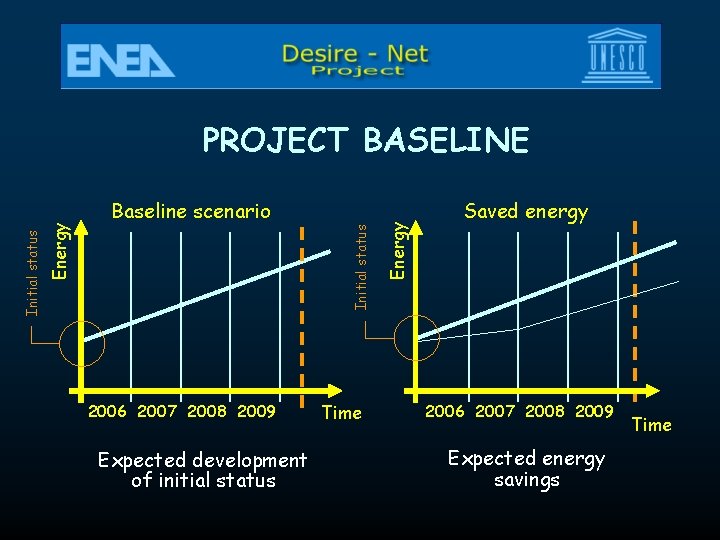 ENEA

Desire - Net
Project

UNESCO

PROJECT BASELINE

Baseline scenario

Initial status

Energy

2006 2007 2008 2009

Time

Expected development of initial status

Saved energy

Initial status

Energy

2006 2007 2008 2009

Time

Expected energy savings